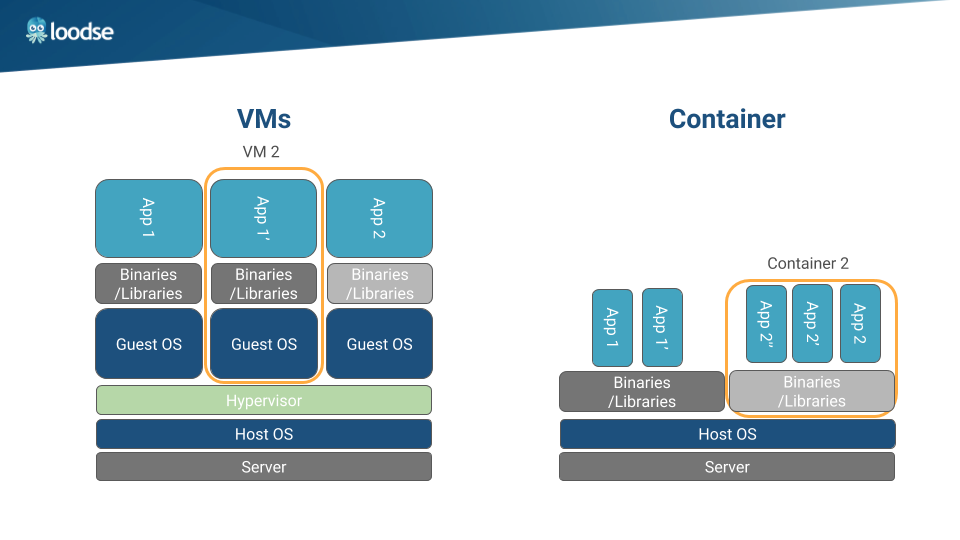 loodse

VMs

VM 2

App 1

App 1'

App 2

Binaries /Libraries

Binaries /Libraries

Binaries /Libraries

Guest OS

Guest OS

Guest OS

Hypervisor

Host OS

Server

Container

Container 2

App 1

App 1'

App 2''

App 2'

App 2

Binaries /Libraries

Binaries /Libraries

Host OS

Server